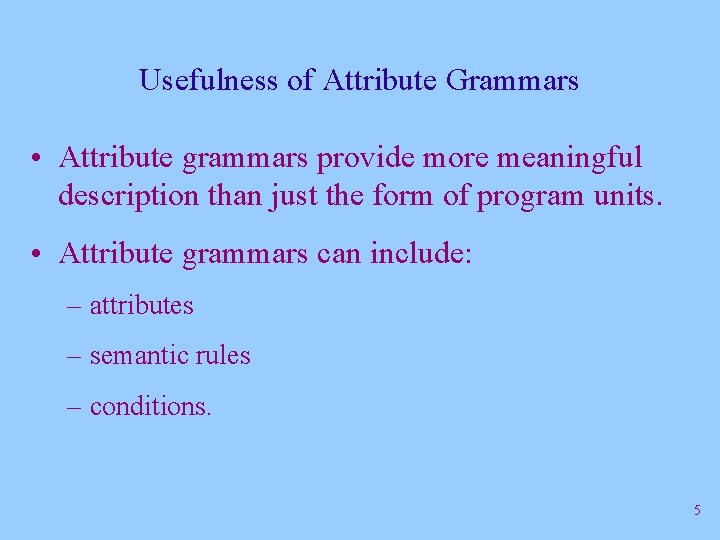 Usefulness of Attribute Grammars

• Attribute grammars provide more meaningful description than just the form of program units.

• Attribute grammars can include:

– attributes

– semantic rules

– conditions.

5